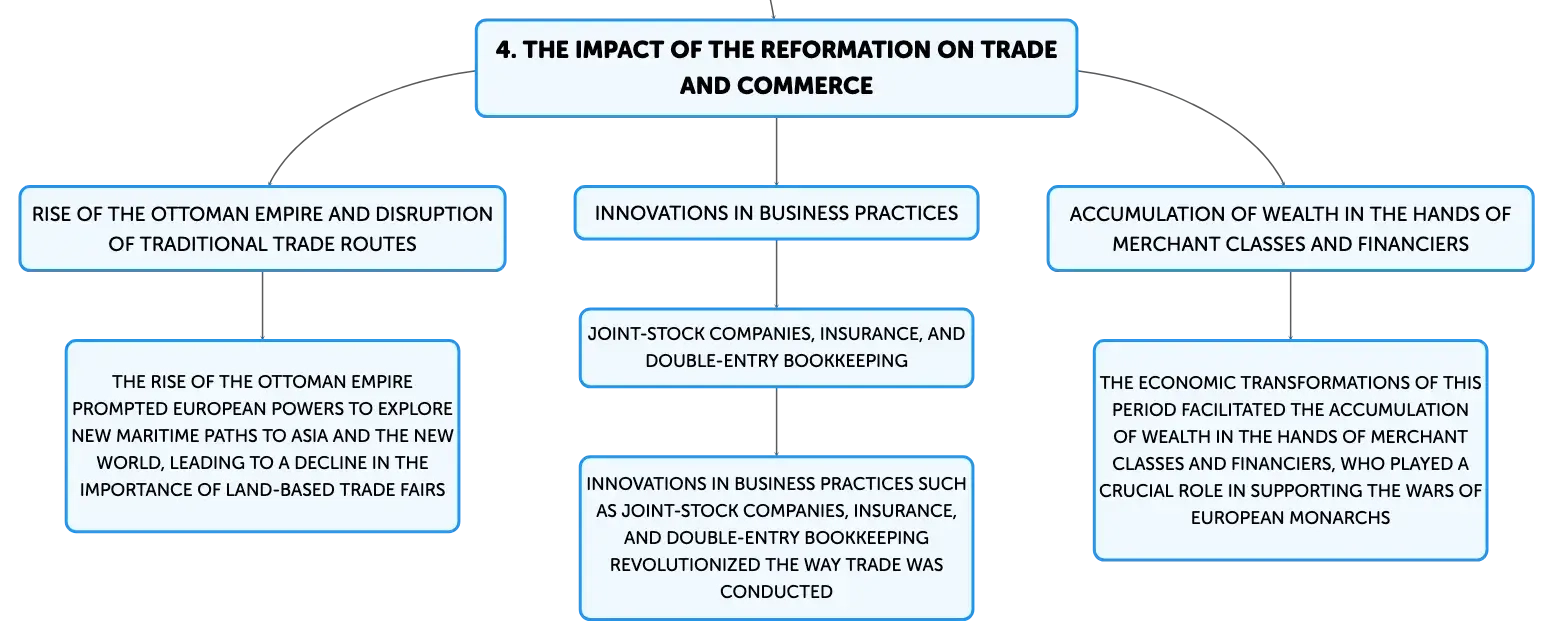 4. THE IMPACT OF THE REFORMATION ON TRADE AND COMMERCE

RISE OF THE OTTOMAN EMPIRE AND DISRUPTION OF TRADITIONAL TRADE ROUTES

THE RISE OF THE OTTOMAN EMPIRE PROMPTED EUROPEAN POWERS TO EXPLORE NEW MARITIME PATHS TO ASIA AND THE NEW WORLD, LEADING TO A DECLINE IN THE IMPORTANCE OF LAND-BASED TRADE FAIRS

INNOVATIONS IN BUSINESS PRACTICES

JOINT-STOCK COMPANIES, INSURANCE, AND DOUBLE-ENTRY BOOKKEEPING

INNOVATIONS IN BUSINESS PRACTICES SUCH AS JOINT-STOCK COMPANIES, INSURANCE, AND DOUBLE-ENTRY BOOKKEEPING REVOLUTIONIZED THE WAY TRADE WAS CONDUCTED

ACCUMULATION OF WEALTH IN THE HANDS OF MERCHANT CLASSES AND FINANCIERS

THE ECONOMIC TRANSFORMATIONS OF THIS PERIOD FACILITATED THE ACCUMULATION OF WEALTH IN THE HANDS OF MERCHANT CLASSES AND FINANCIERS, WHO PLAYED A CRUCIAL ROLE IN SUPPORTING THE WARS OF EUROPEAN MONARCHS